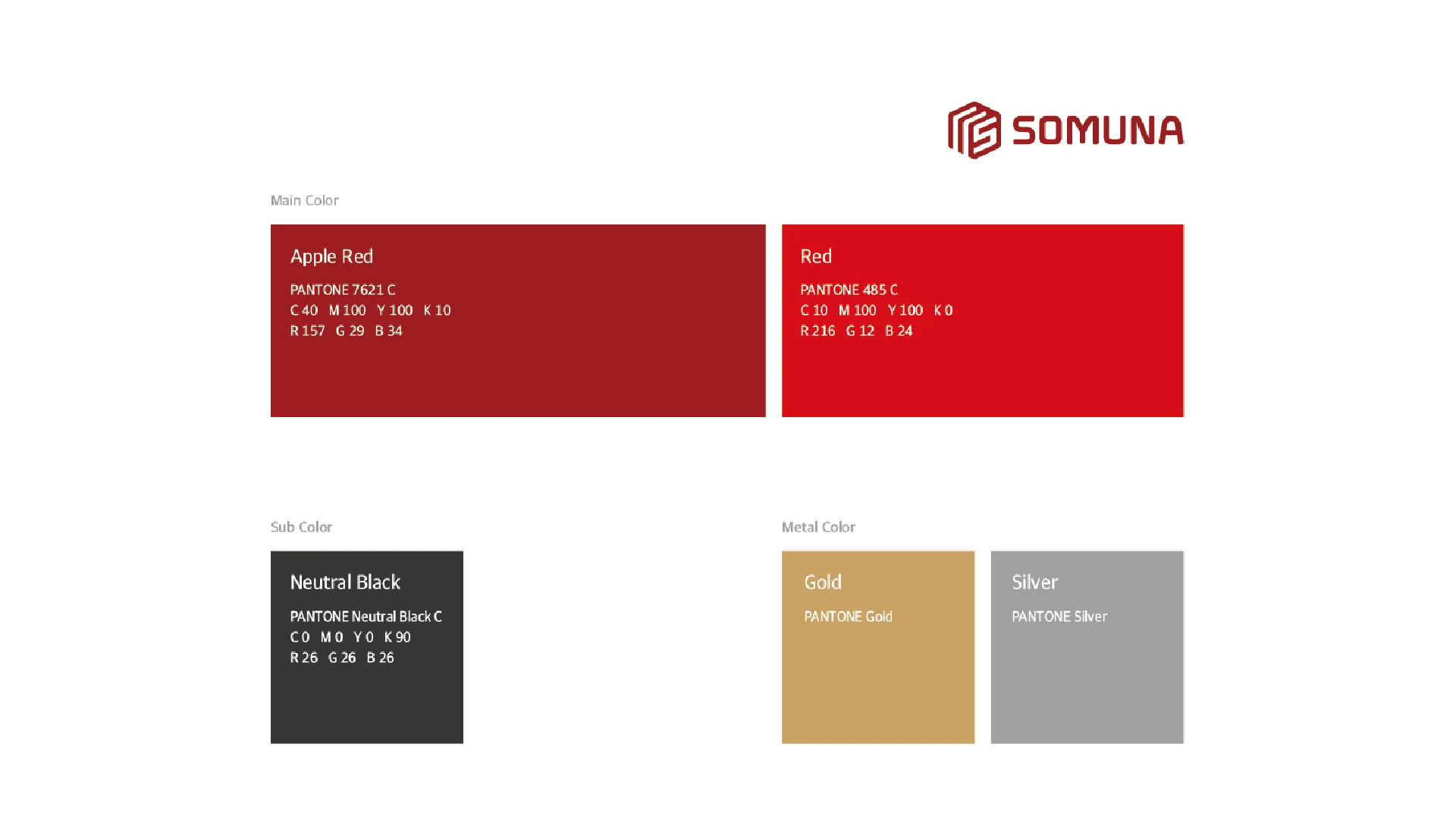 SOMUNA

Main Color

Apple Red

PANTONE 7621 C
C 40 M 100 Y 100 K 10
R 157 G 29 B 34

Red

PANTONE 485 C
C 10 M 100 Y 100 K 0
R 216 G 12 B 24

Sub Color

Neutral Black

PANTONE Neutral Black C
C 0 M 0 Y 0 K 90
R 26 G 26 B 26

Metal Color

Gold

PANTONE Gold

Silver

PANTONE Silver